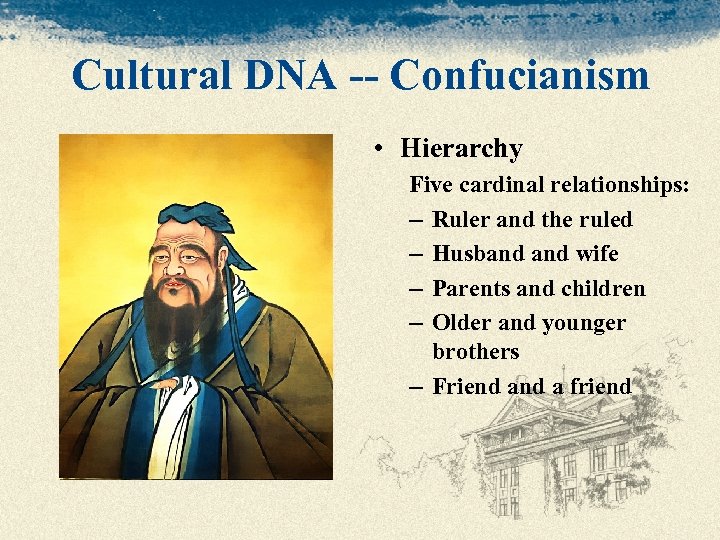 Cultural DNA -- Confucianism

• Hierarchy

Five cardinal relationships:

– Ruler and the ruled

– Husband and wife

– Parents and children

– Older and younger brothers

– Friend and a friend